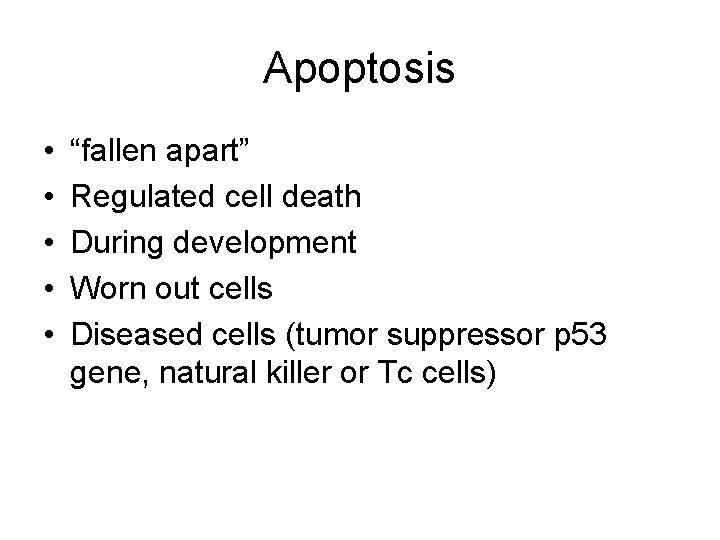 Apoptosis

• “fallen apart”
• Regulated cell death
• During development
• Worn out cells
• Diseased cells (tumor suppressor p53 gene, natural killer or Tc cells)